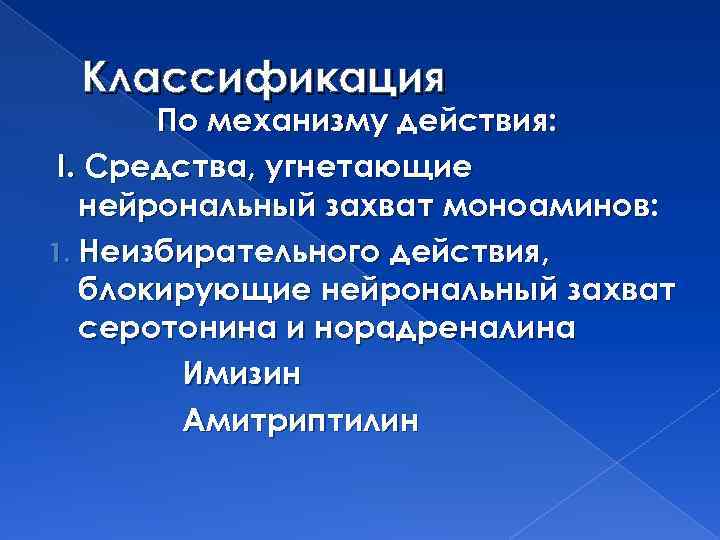 Классификация

По механизму действия:

I. Средства, угнетающие нейрональный захват моноаминов:

1. Неизбирательного действия, блокирующие нейрональный захват серотонина и норадреналина

Имизин

Амитриптилин